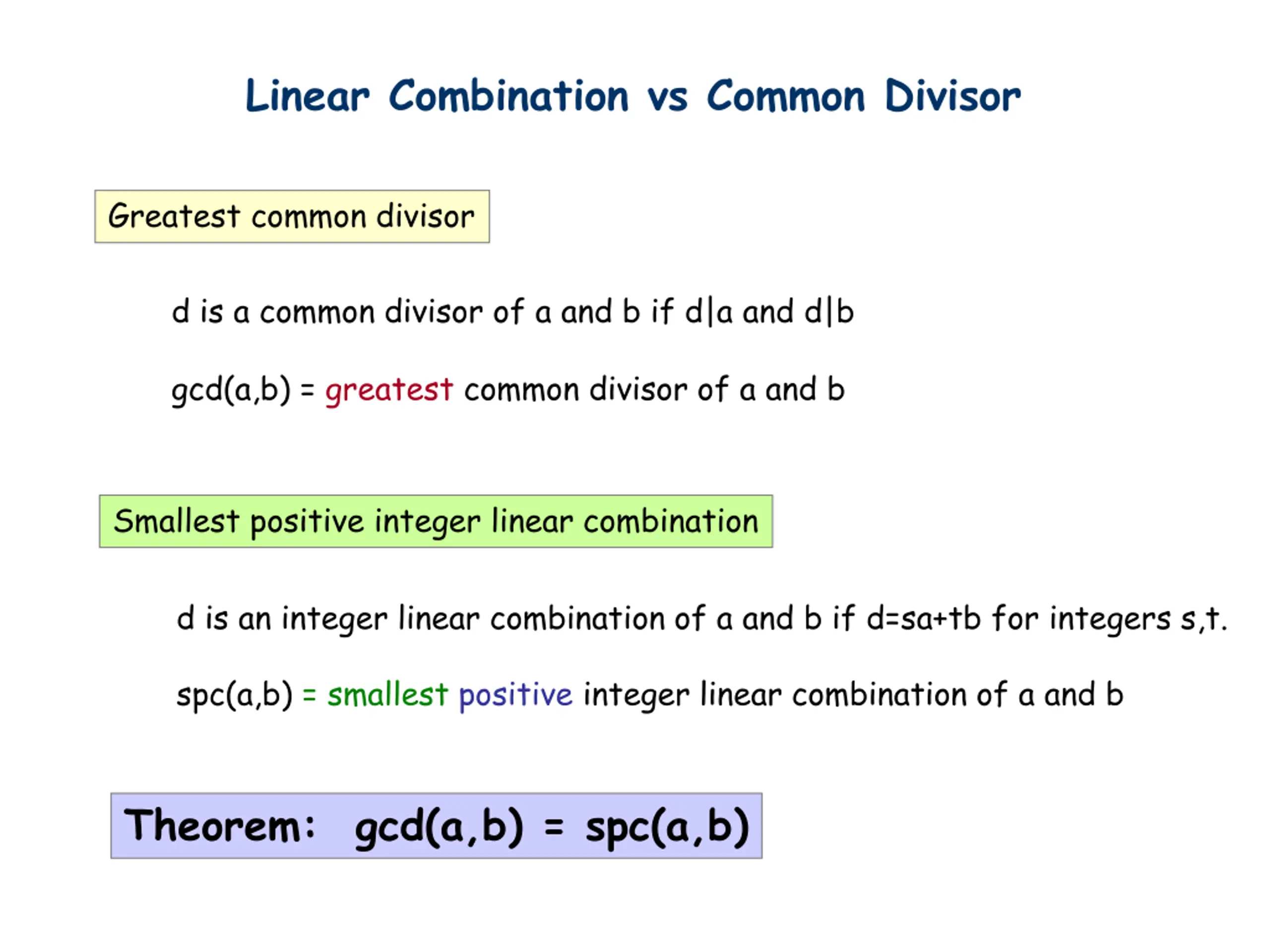 Linear Combination vs Common Divisor

Greatest common divisor

d is a common divisor of a and b if d|a and d|b

gcd(a,b) = greatest common divisor of a and b

Smallest positive integer linear combination

d is an integer linear combination of a and b if d=sa+tb for integers s,t.

spc(a,b) = smallest positive integer linear combination of a and b

Theorem: gcd(a,b) = spc(a,b)